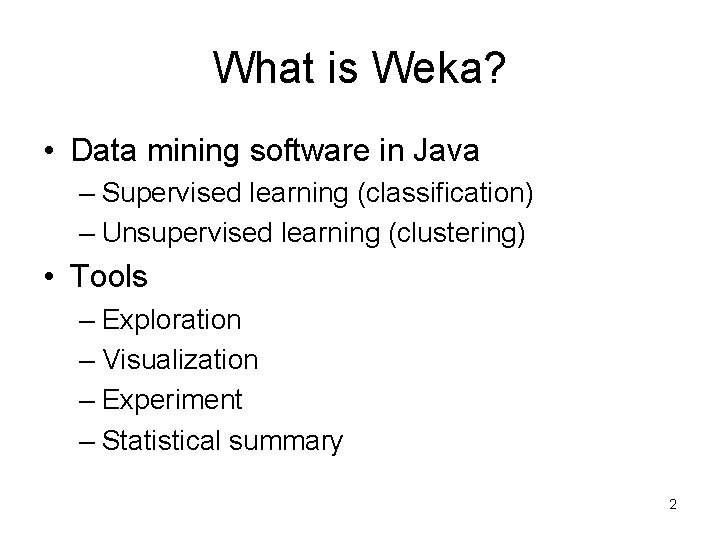 What is Weka?

• Data mining software in Java
– Supervised learning (classification)
– Unsupervised learning (clustering)
• Tools
– Exploration
– Visualization
– Experiment
– Statistical summary

2